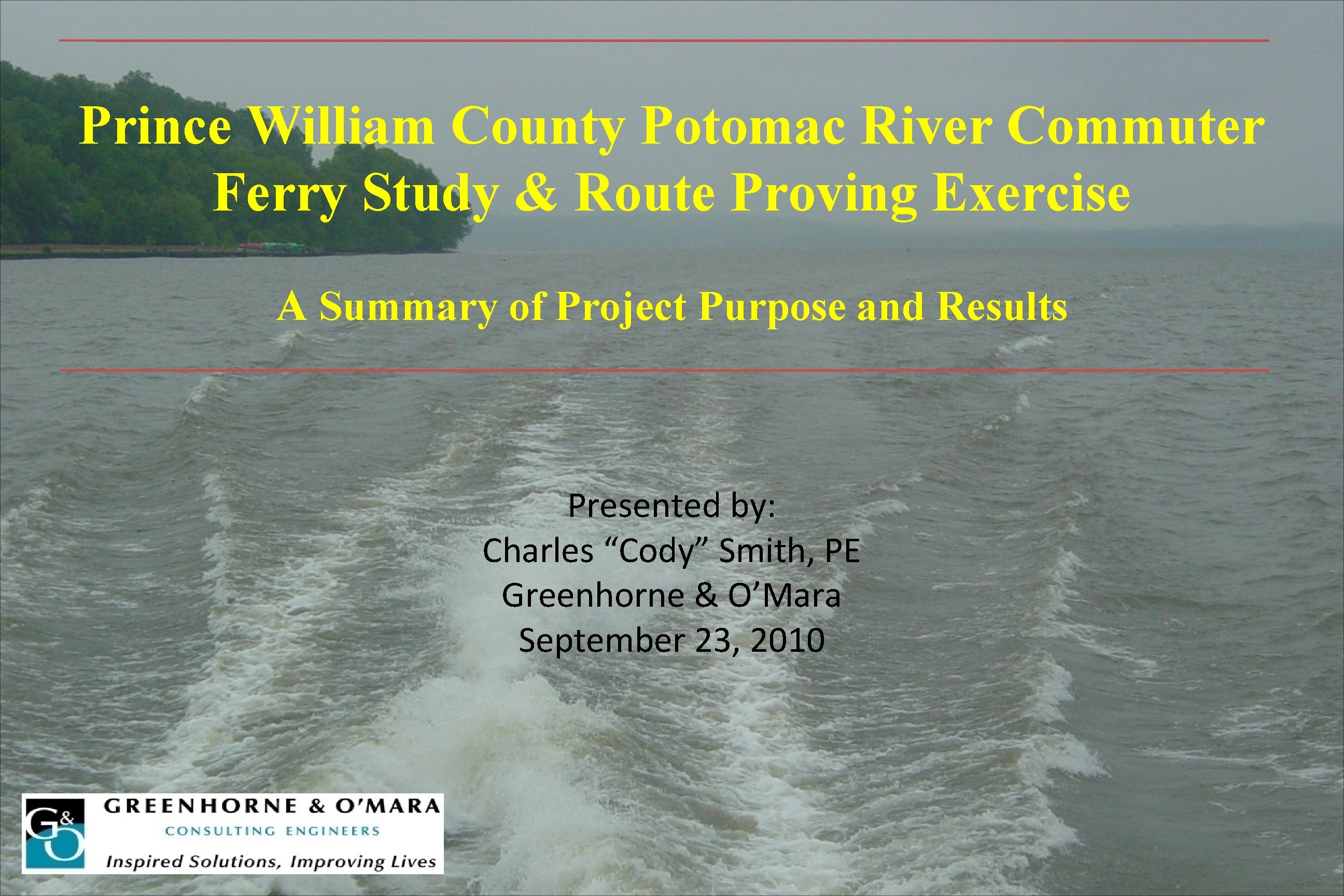 Prince William County Potomac River Commuter Ferry Study & Route Proving Exercise

A Summary of Project Purpose and Results

Presented by:
Charles “Cody” Smith, PE
Greenhorne & O’Mara
September 23, 2010

G&O
GREENHORNE & O’MARA
CONSULTING ENGINEERS
Inspired Solutions, Improving Lives